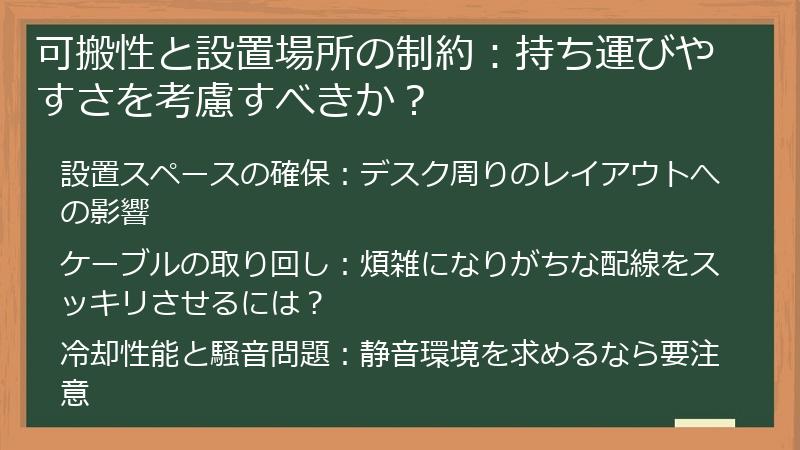 可搬性と設置場所の制約：持ち運びやすさを考慮すべきか？

設置スペースの確保：デスク周りのレイアウトへの影響

ケーブルの取り回し：煩雑になりがちな配線をスッキリさせるには？

冷却性能と騒音問題：静音環境を求めるなら要注意